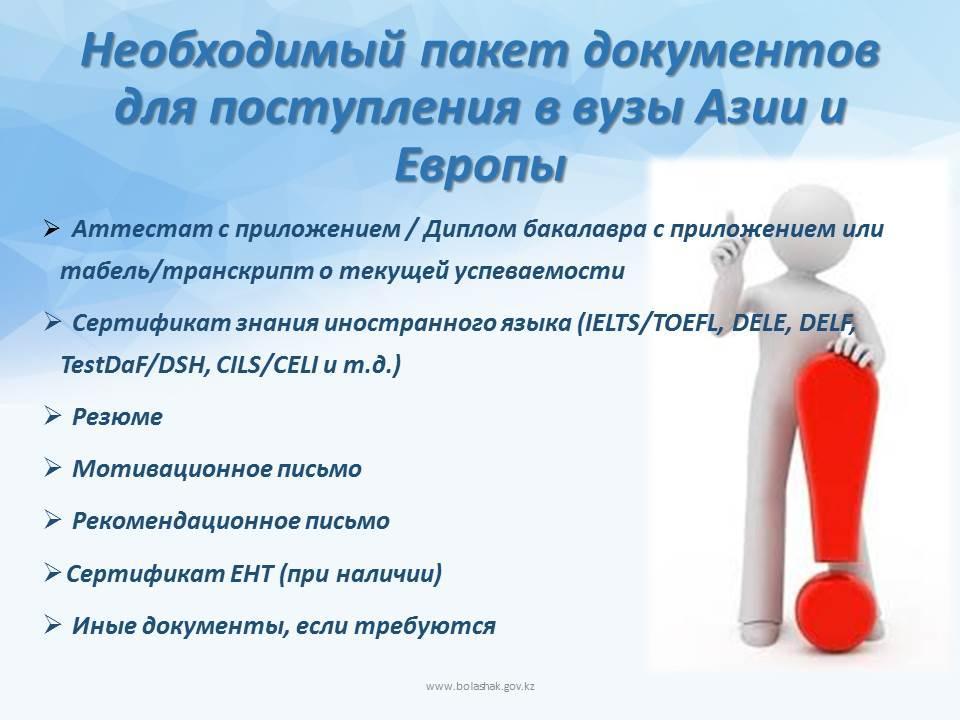 Необходимый пакет документов для поступления в вузы Азии и Европы

➢ Аттестат с приложением / Диплом бакалавра с приложением или табель/транскрипт о текущей успеваемости

➢ Сертификат знания иностранного языка (IELTS/TOEFL, DELE, DELF, TestDaF/DSH, CILS/CELI и т.д.)

➢ Резюме

➢ Мотивационное письмо

➢ Рекомендационное письмо

➢ Сертификат ЕНТ (при наличии)

➢ Иные документы, если требуются

www.bolashak.gov.kz